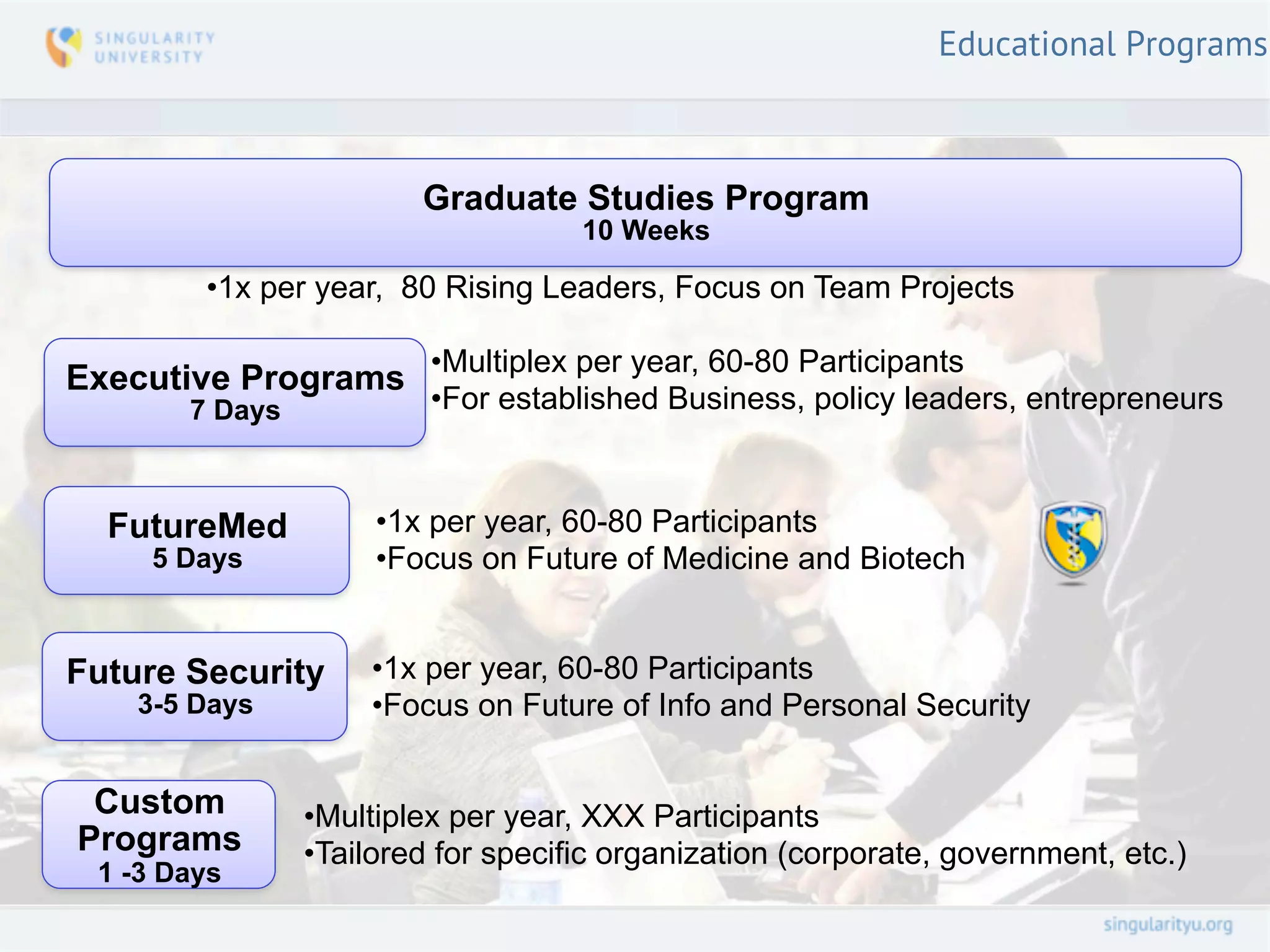 SINGULARITY UNIVERSITY

Educational Programs

Graduate Studies Program
10 Weeks

•1x per year,  80 Rising Leaders, Focus on Team Projects

Executive Programs
7 Days

•Multiplex per year, 60-80 Participants
•For established Business, policy leaders, entrepreneurs

FutureMed
5 Days

•1x per year, 60-80 Participants
•Focus on Future of Medicine and Biotech

Future Security
3-5 Days

•1x per year, 60-80 Participants
•Focus on Future of Info and Personal Security

Custom Programs
1 -3 Days

•Multiplex per year, XXX Participants
•Tailored for specific organization (corporate, government, etc.)

singularityu.org